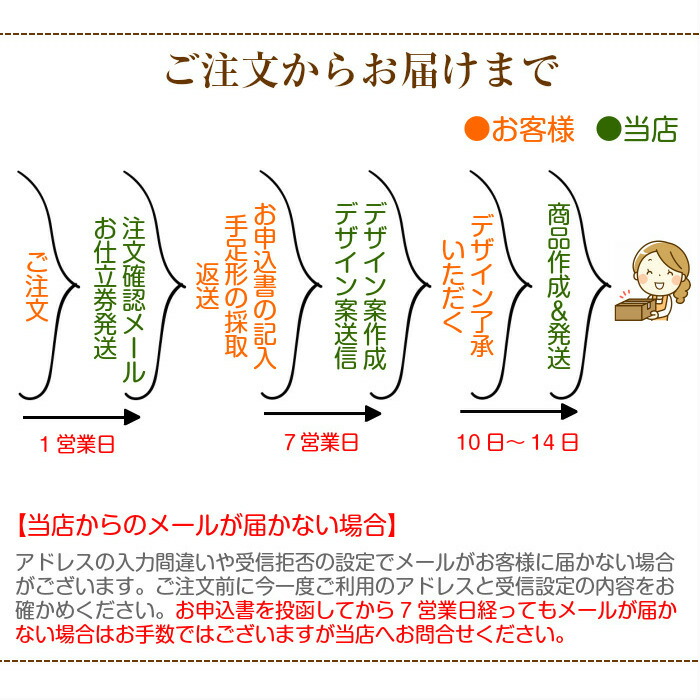 ご注文からお届けまで

●お客様 ●当店

ご注文

注文確認メール
お仕立券発送

お申込書の記入
手足形の採取
返送

デザイン案作成
デザイン案送信

デザイン了承
いただく

商品作成&発送

1 営業日

7 営業日

10 日～ 14 日

【当店からのメールが届かない場合】

アドレスの入力間違いや受信拒否の設定でメールがお客様に届かない場合がございます。ご注文前に今一度ご利用のアドレスと受信設定の内容をお確かめください。お申込書を投函してから 7 営業日経ってもメールが届かない場合はお手数ではございますが当店へお問合せください。